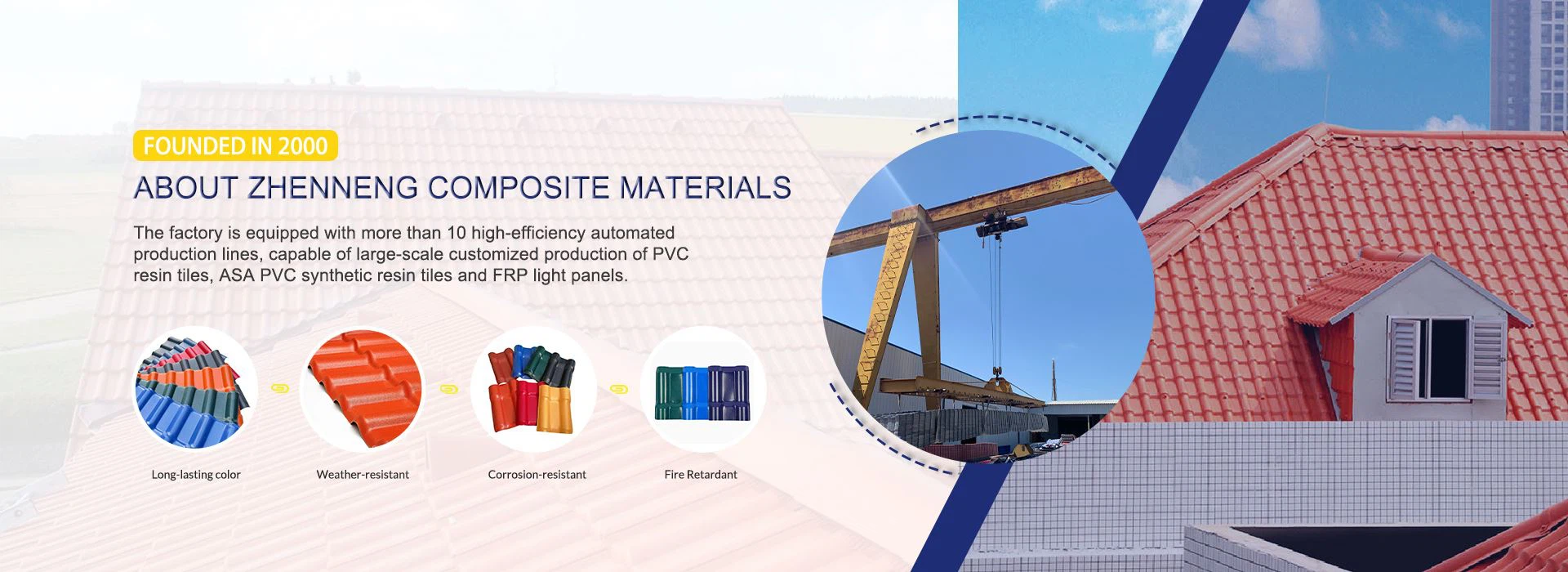 FOUNDED IN 2000

ABOUT ZHENNENG COMPOSITE MATERIALS

The factory is equipped with more than 10 high-efficiency automated production lines, capable of large-scale customized production of PVC resin tiles, ASA PVC synthetic resin tiles and FRP light panels.

Long-lasting color

Weather-resistant

Corrosion-resistant

Fire Retardant